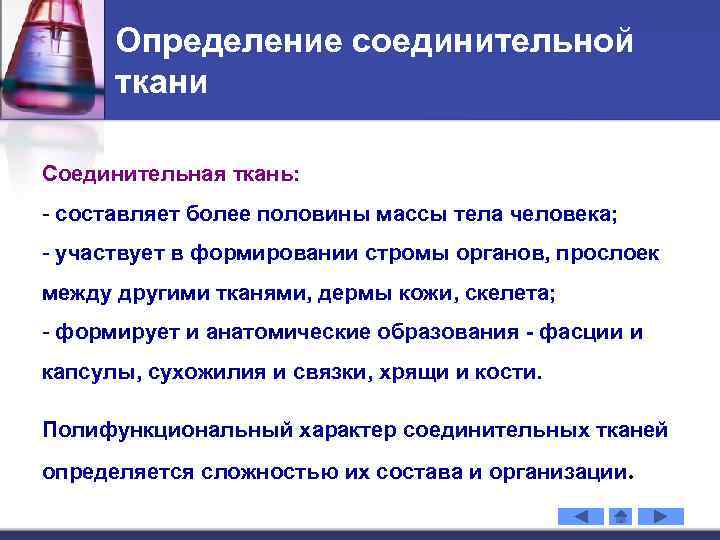 Определение соединительной ткани

Соединительная ткань:

- составляет более половины массы тела человека;

- участвует в формировании стромы органов, прослоек между другими тканями, дермы кожи, скелета;

- формирует и анатомические образования - фасции и капсулы, сухожилия и связки, хрящи и кости.

Полифункциональный характер соединительных тканей определяется сложностью их состава и организации.